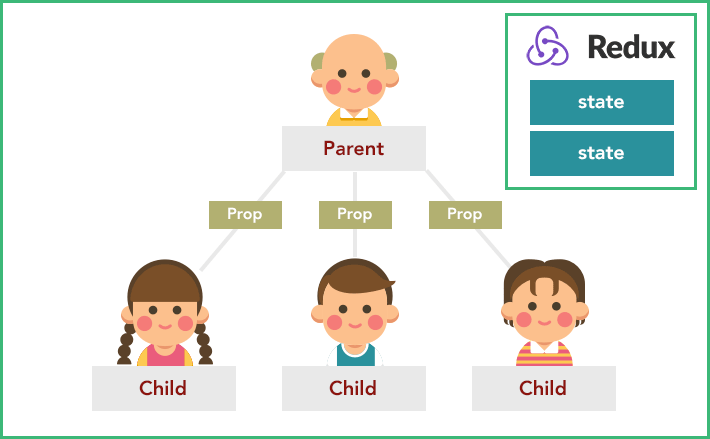 Redux

state

state

Parent

Prop

Prop

Prop

Child

Child

Child